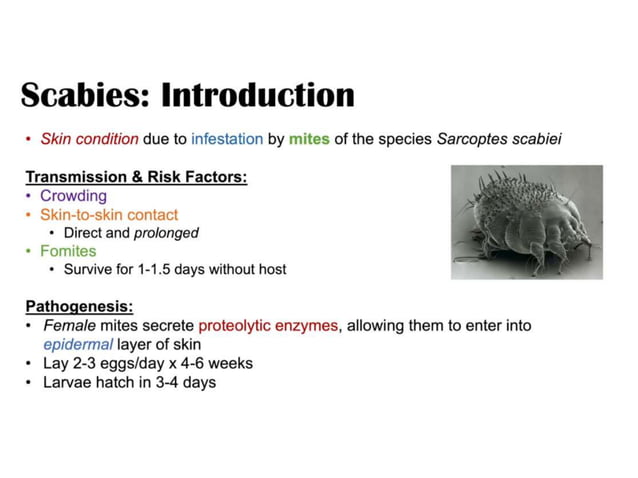 Scabies: Introduction

• Skin condition due to infestation by mites of the species Sarcoptes scabiei

Transmission & Risk Factors:
• Crowding
• Skin-to-skin contact
  • Direct and prolonged
• Fomites
  • Survive for 1-1.5 days without host

Pathogenesis:
• Female mites secrete proteolytic enzymes, allowing them to enter into epidermal layer of skin
• Lay 2-3 eggs/day x 4-6 weeks
• Larvae hatch in 3-4 days